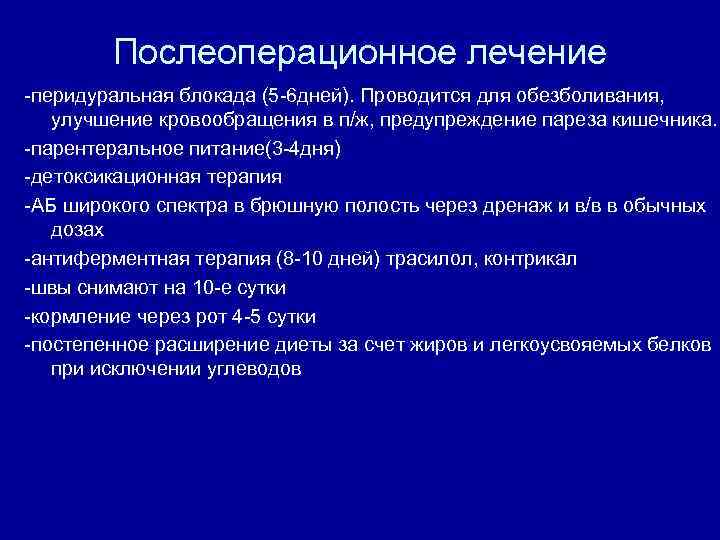 Послеоперационное лечение

-перидуральная блокада (5-6дней). Проводится для обезболивания, улучшение кровообращения в п/ж, предупреждение пареза кишечника.

-парентеральное питание(3-4дня)

-детоксикационная терапия

-АБ широкого спектра в брюшную полость через дренаж и в/в в обычных дозах

-антиферментная терапия (8-10 дней) трасилол, контрикал

-швы снимают на 10-е сутки

-кормление через рот 4-5 сутки

-постепенное расширение диеты за счет жиров и легкоусвояемых белков при исключении углеводов